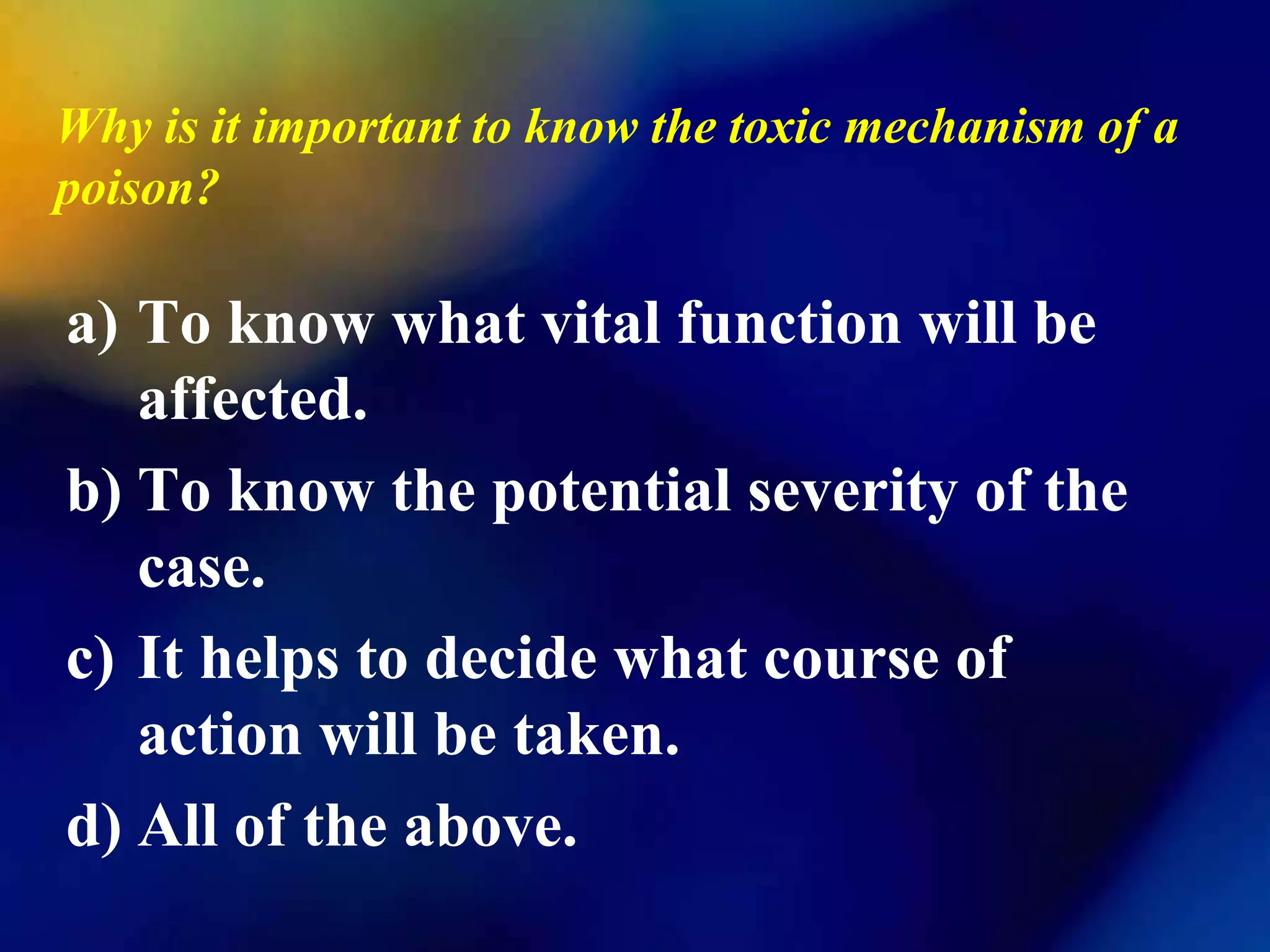 Why is it important to know the toxic mechanism of a poison?

a) To know what vital function will be affected.

b) To know the potential severity of the case.

c) It helps to decide what course of action will be taken.

d) All of the above.